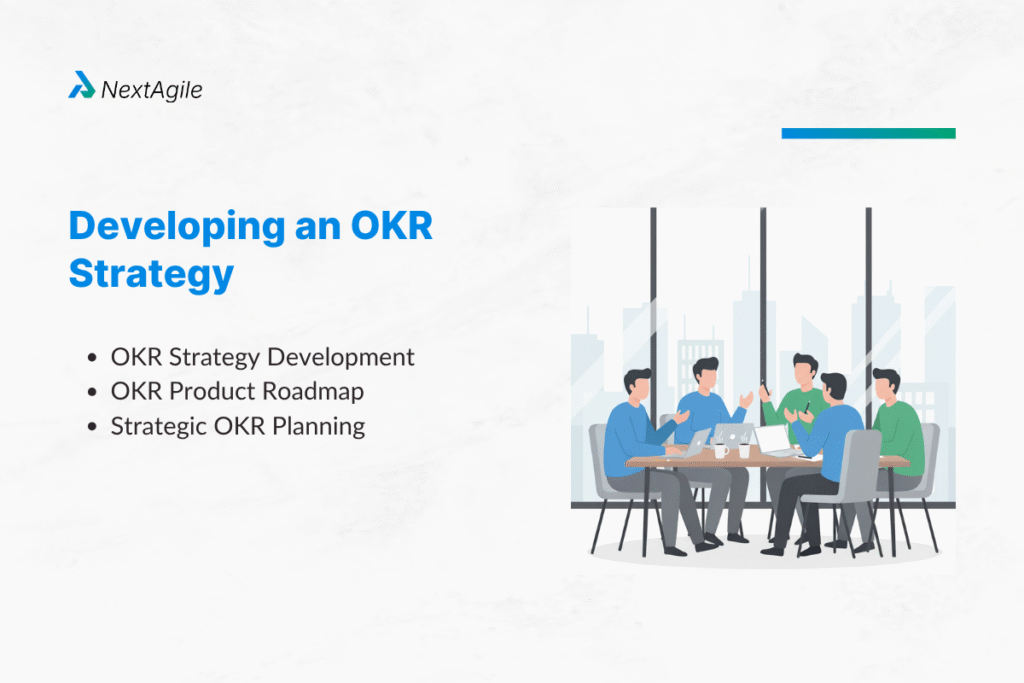 NextAgile

Developing an OKR Strategy

- OKR Strategy Development
- OKR Product Roadmap
- Strategic OKR Planning